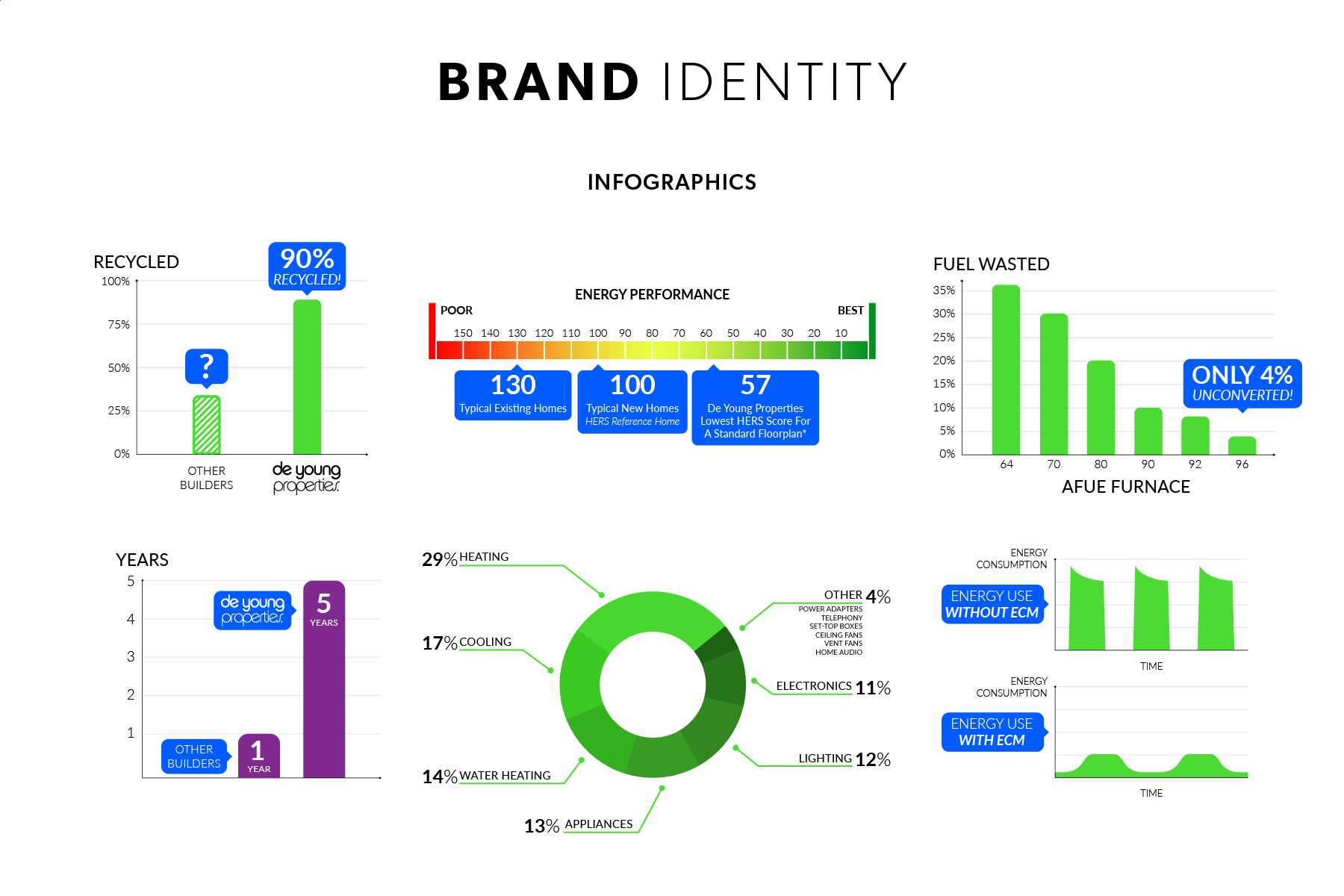 BRAND IDENTITY

INFOGRAPHICS

RECYCLED

90%
RECYCLED!

100%
75%
50%
25%
0%

?

OTHER BUILDERS

de young properties

ENERGY PERFORMANCE

POOR

BEST

150 140 130 120 110 100 90 80 70 60 50 40 30 20 10

130
Typical Existing Homes

100
Typical New Homes
HERS Reference Home

57
De Young Properties Lowest HERS Score For A Standard Floorplan*

FUEL WASTED

35%
30%
25%
20%
15%
10%
5%
0%

ONLY 4%
UNCONVERTED!

64 70 80 90 92 96

AFUE FURNACE

YEARS

5
4
3
2
1

de young properties

5
YEARS

OTHER BUILDERS

1
YEAR

29% HEATING

17% COOLING

14% WATER HEATING

13% APPLIANCES

OTHER 4%
POWER ADAPTERS
TELEPHONY
SET-TOP BOXES
CEILING FANS
VENT FANS
HOME AUDIO

ELECTRONICS 11%

LIGHTING 12%

ENERGY CONSUMPTION

ENERGY USE
WITHOUT ECM

TIME

ENERGY CONSUMPTION

ENERGY USE
WITH ECM

TIME